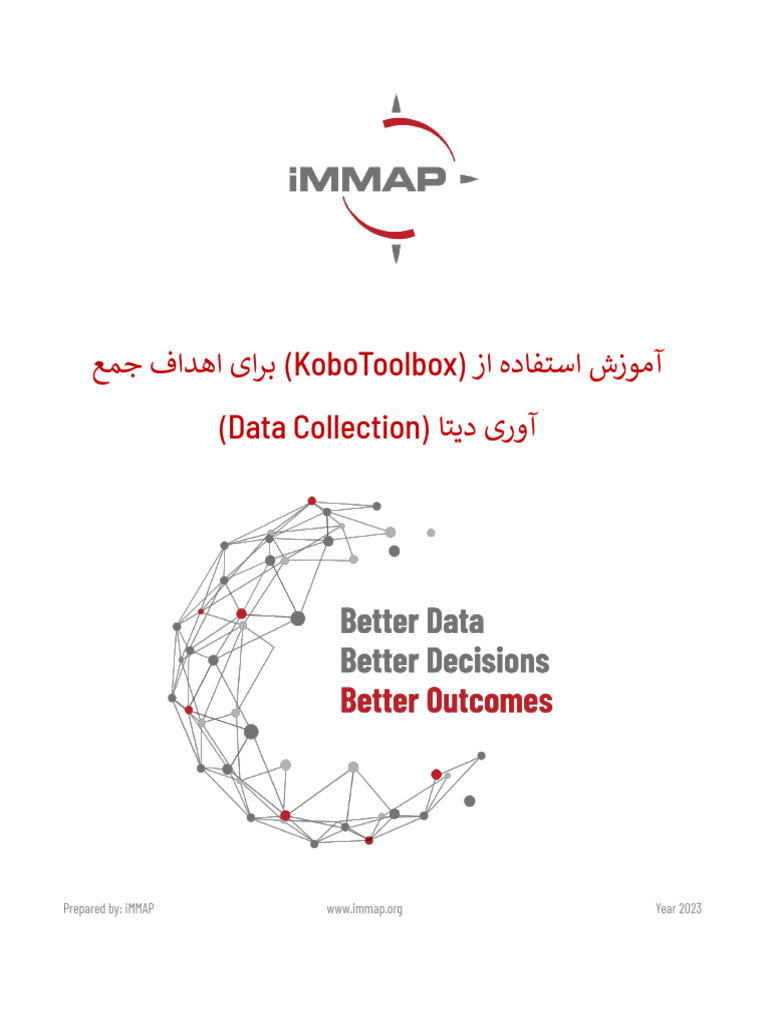 iMMAP

آموزش استفاده از (KoboToolbox) برای اهداف جمع آوری دیتا (Data Collection)

Better Data
Better Decisions
Better Outcomes

Prepared by: iMMAP
www.immap.org
Year 2023